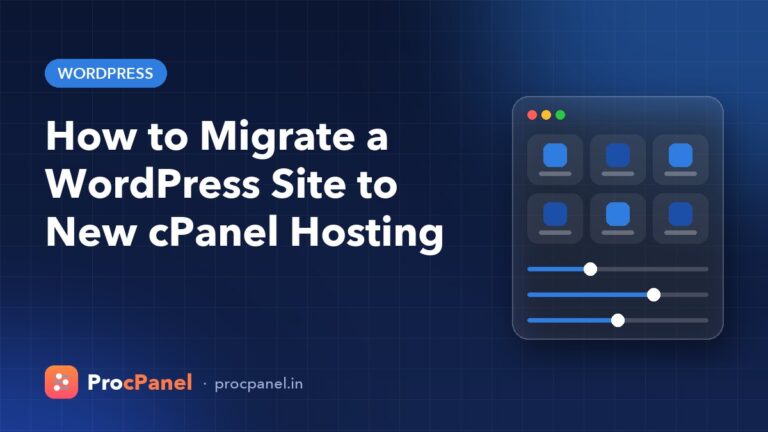 WORDPRESS

How to Migrate a WordPress Site to New cPanel Hosting

ProcPanel · procpanel.in